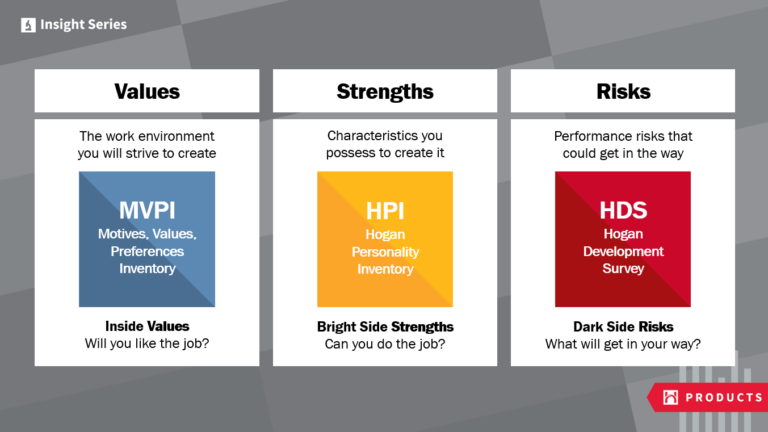 Insight Series

Values

The work environment you will strive to create

MVPI
Motives, Values, Preferences Inventory

Inside Values
Will you like the job?

Strengths

Characteristics you possess to create it

HPI
Hogan Personality Inventory

Bright Side Strengths
Can you do the job?

Risks

Performance risks that could get in the way

HDS
Hogan Development Survey

Dark Side Risks
What will get in your way?

PRODUCTS